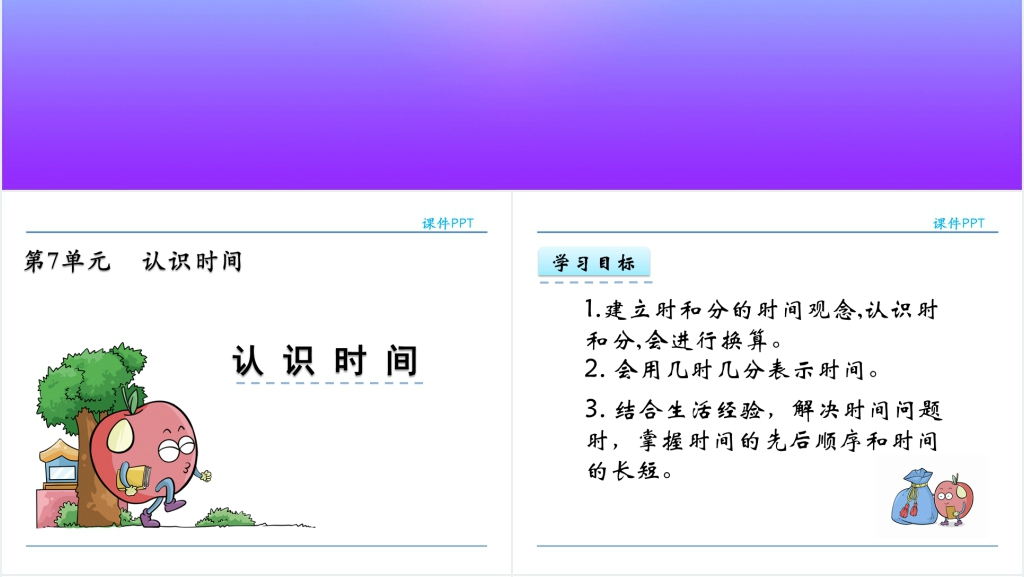 课件PPT

第7单元　认识时间

认识时间

课件PPT

学习目标

1.建立时和分的时间观念,认识时和分,会进行换算。

2. 会用几时几分表示时间。

3. 结合生活经验，解决时间问题时，掌握时间的先后顺序和时间的长短。